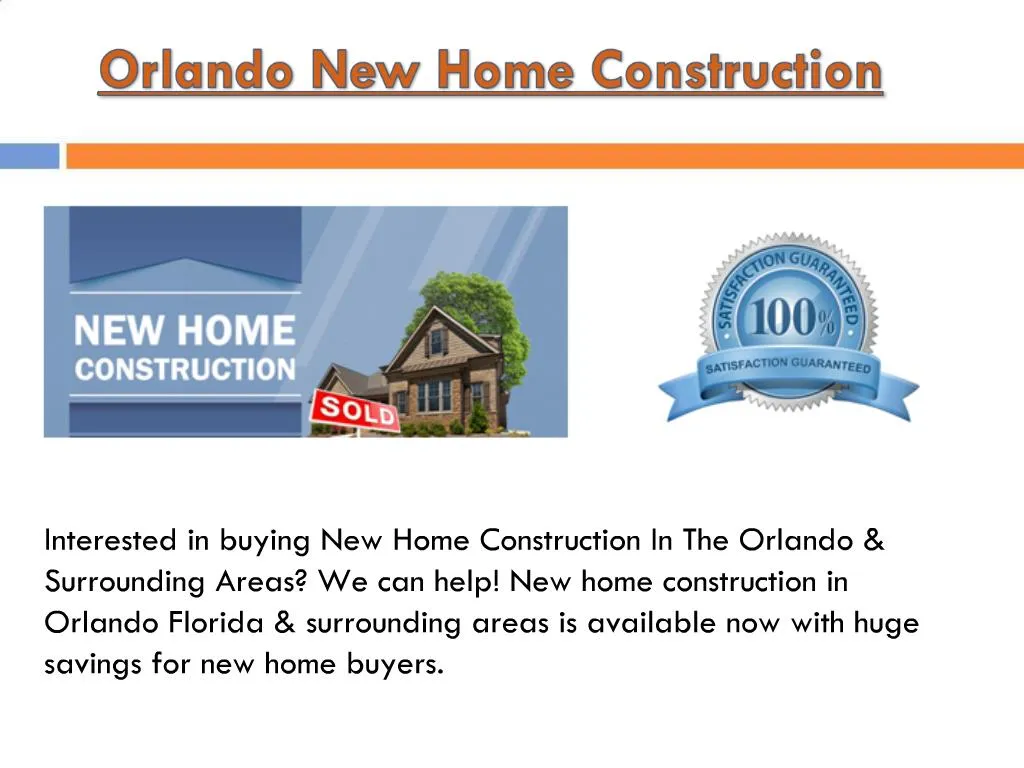 Orlando New Home Construction

NEW HOME
CONSTRUCTION

SOLD

SATISFACTION GUARANTEED
100%
SATISFACTION GUARANTEED

Interested in buying New Home Construction In The Orlando & Surrounding Areas? We can help! New home construction in Orlando Florida & surrounding areas is available now with huge savings for new home buyers.